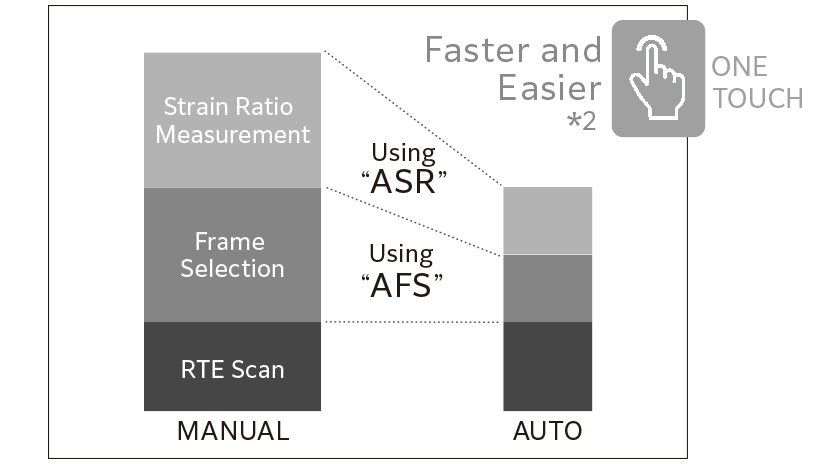 Faster and Easier
*2

ONE TOUCH

Strain Ratio Measurement

Frame Selection

RTE Scan

Using "ASR"

Using "AFS"

MANUAL

AUTO